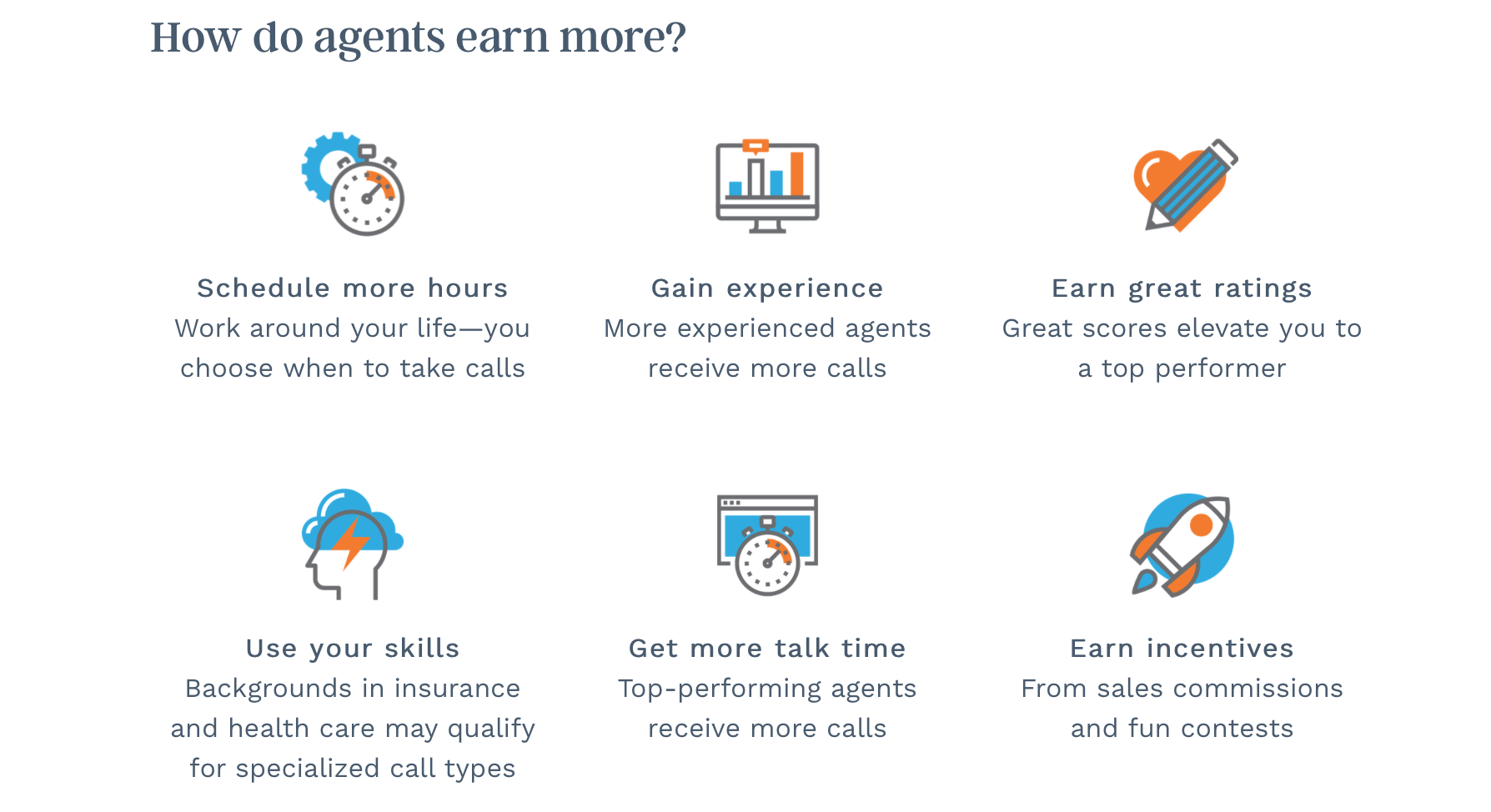 How do agents earn more?

Schedule more hours
Work around your life—you choose when to take calls

Gain experience
More experienced agents receive more calls

Earn great ratings
Great scores elevate you to a top performer

Use your skills
Backgrounds in insurance and health care may qualify for specialized call types

Get more talk time
Top-performing agents receive more calls

Earn incentives
From sales commissions and fun contests